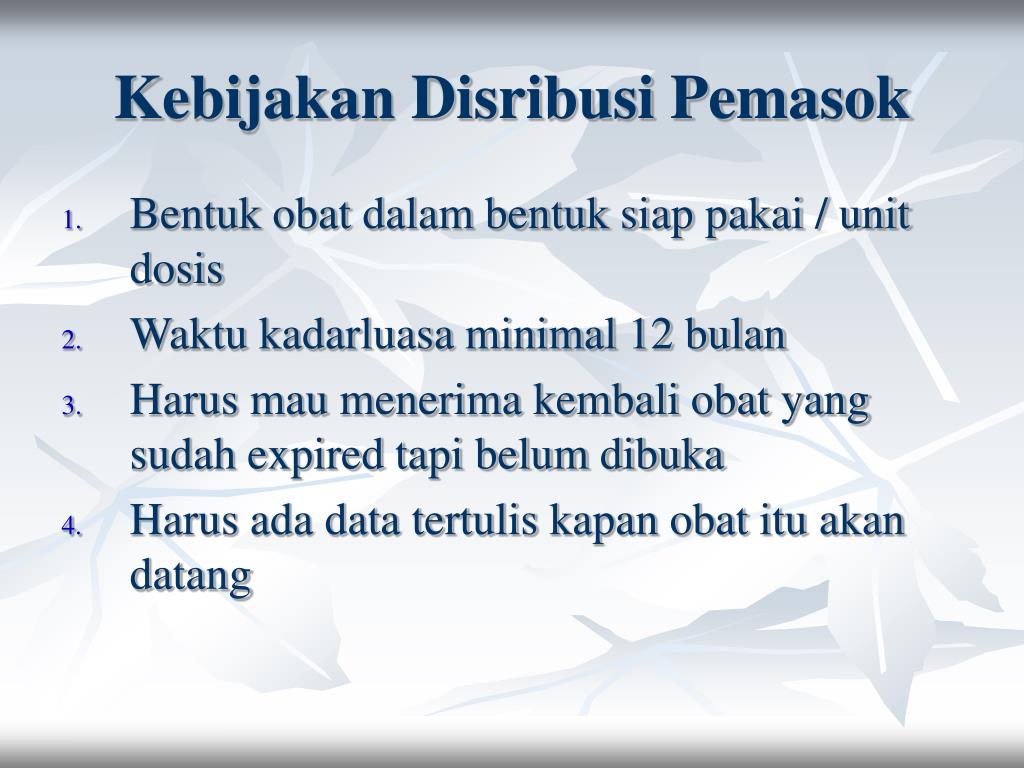 Kebijakan Disribusi Pemasok

1. Bentuk obat dalam bentuk siap pakai / unit dosis
2. Waktu kadarluasa minimal 12 bulan
3. Harus mau menerima kembali obat yang sudah expired tapi belum dibuka
4. Harus ada data tertulis kapan obat itu akan datang